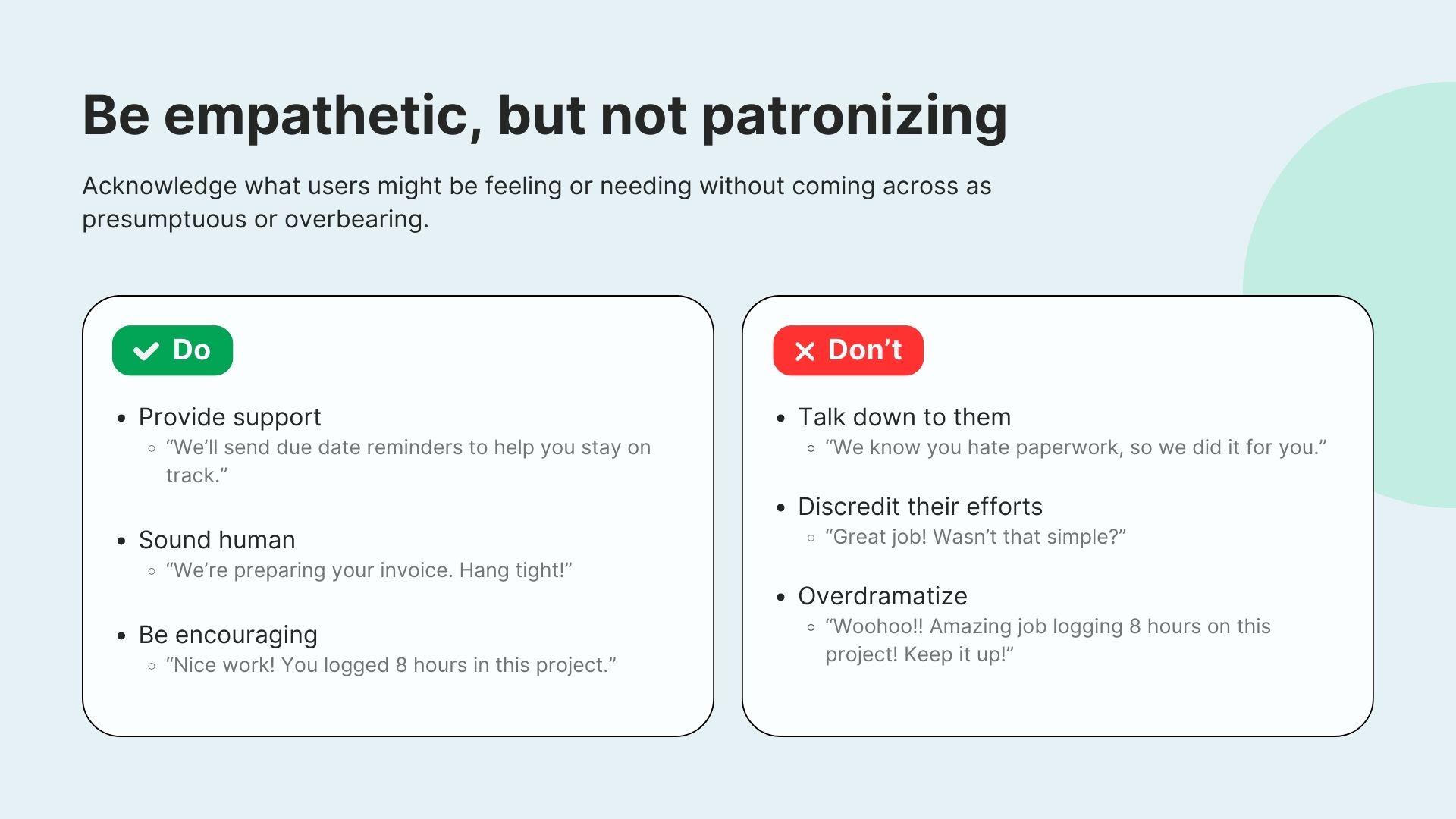 Be empathetic, but not patronizing

Acknowledge what users might be feeling or needing without coming across as presumptuous or overbearing.

Do

- Provide support
  - “We’ll send due date reminders to help you stay on track.”
- Sound human
  - “We’re preparing your invoice. Hang tight!”
- Be encouraging
  - “Nice work! You logged 8 hours in this project.”

Don’t

- Talk down to them
  - “We know you hate paperwork, so we did it for you.”
- Discredit their efforts
  - “Great job! Wasn’t that simple?”
- Overdramatize
  - “Woohoo!! Amazing job logging 8 hours on this project! Keep it up!”